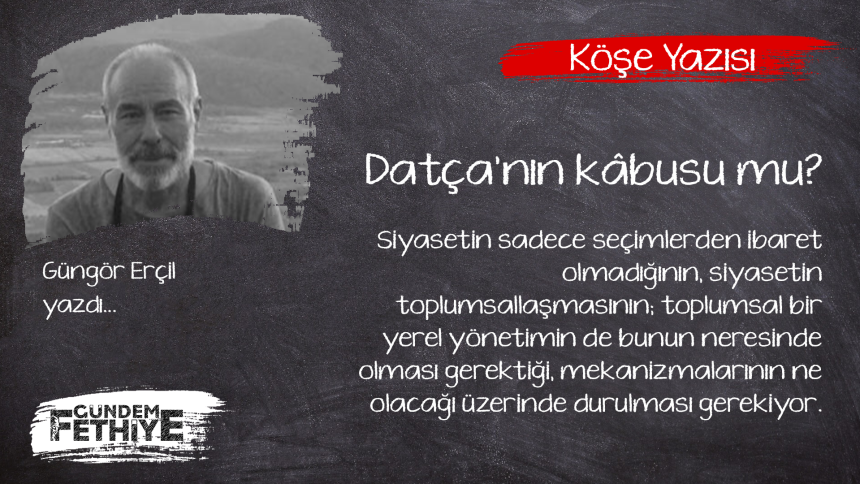 Köşe Yazısı

Datça'nın kâbusu mu?

Siyasetin sadece seçimlerden ibaret olmadığının, siyasetin toplumsallaşmasının; toplumsal bir yerel yönetimin de bunun neresinde olması gerektiği, mekanizmalarının ne olacağı üzerinde durulması gerekiyor.

Güngör Erçil yazdı...

GÜNDEM FETHİYE